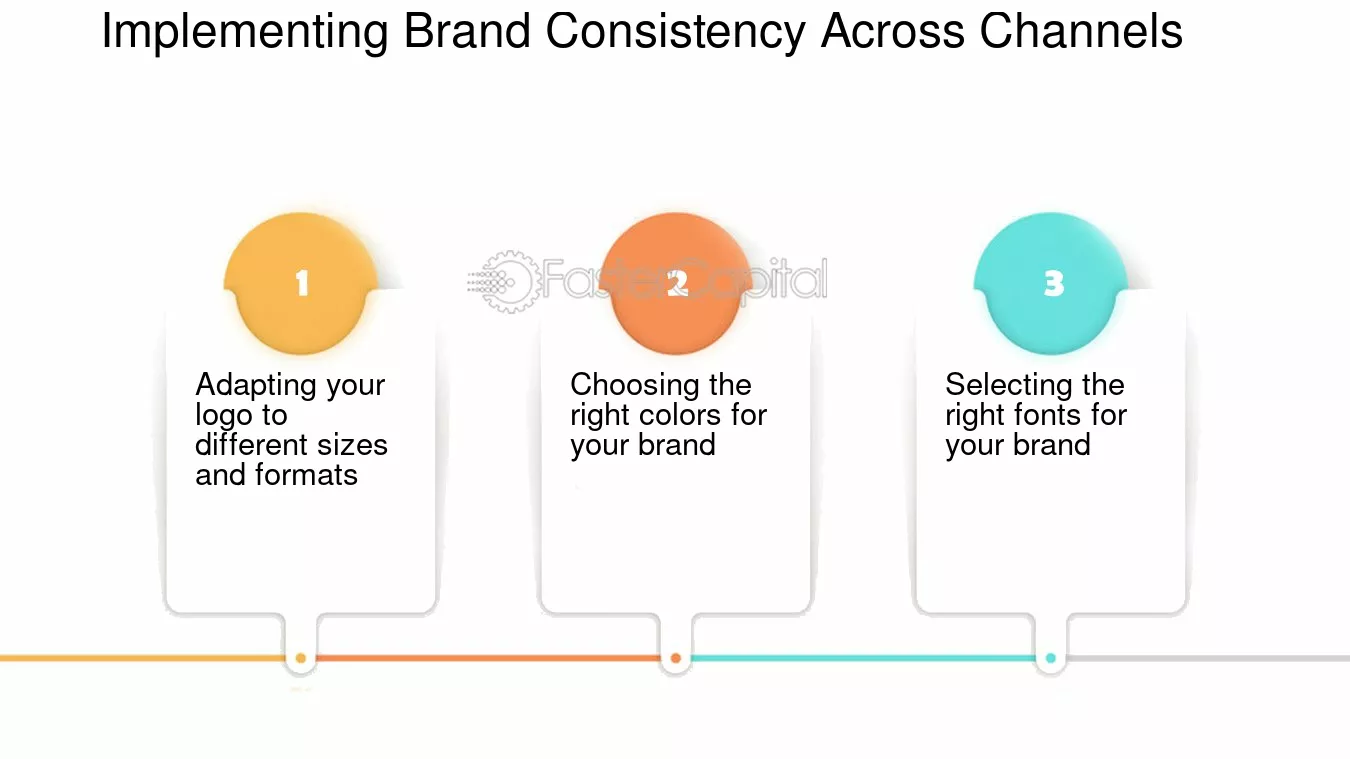 Implementing Brand Consistency Across Channels

1

Adapting your logo to different sizes and formats

2

Choosing the right colors for your brand

3

Selecting the right fonts for your brand

FasterCapital